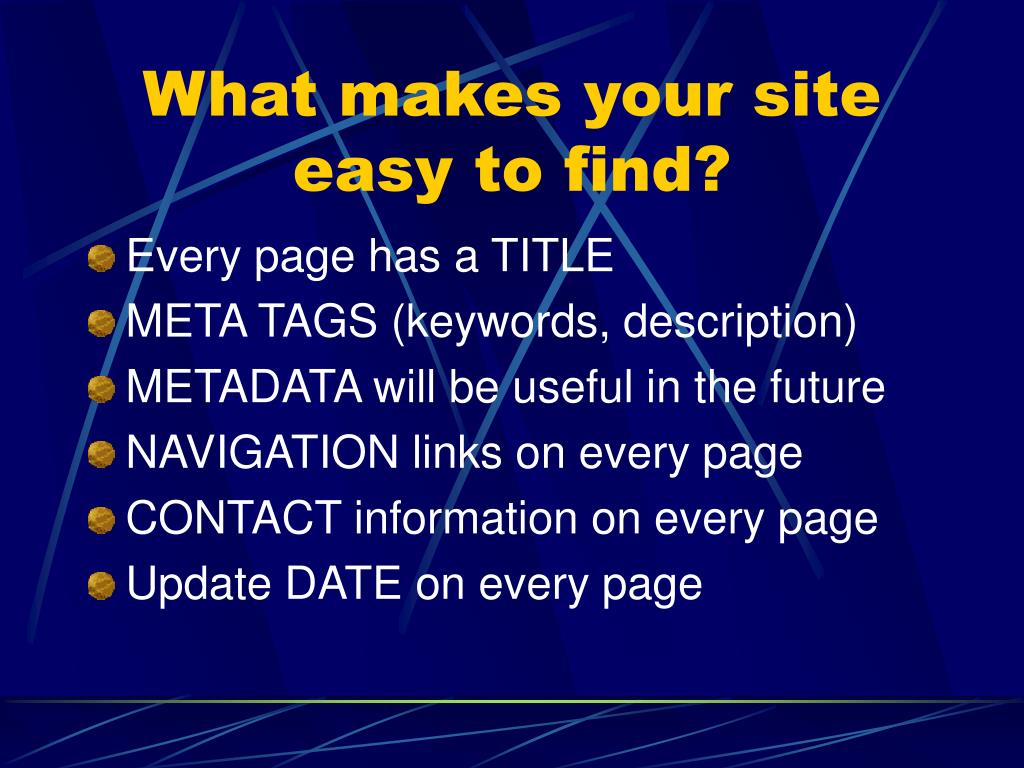 What makes your site easy to find?

Every page has a TITLE
META TAGS (keywords, description)
METADATA will be useful in the future
NAVIGATION links on every page
CONTACT information on every page
Update DATE on every page